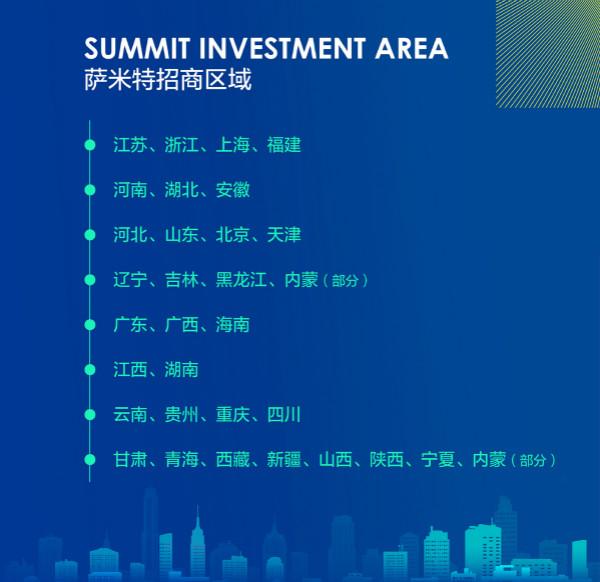 SUMMIT INVESTMENT AREA
萨米特招商区域

江苏、浙江、上海、福建

河南、湖北、安徽

河北、山东、北京、天津

辽宁、吉林、黑龙江、内蒙（部分）

广东、广西、海南

江西、湖南

云南、贵州、重庆、四川

甘肃、青海、西藏、新疆、山西、陕西、宁夏、内蒙（部分）